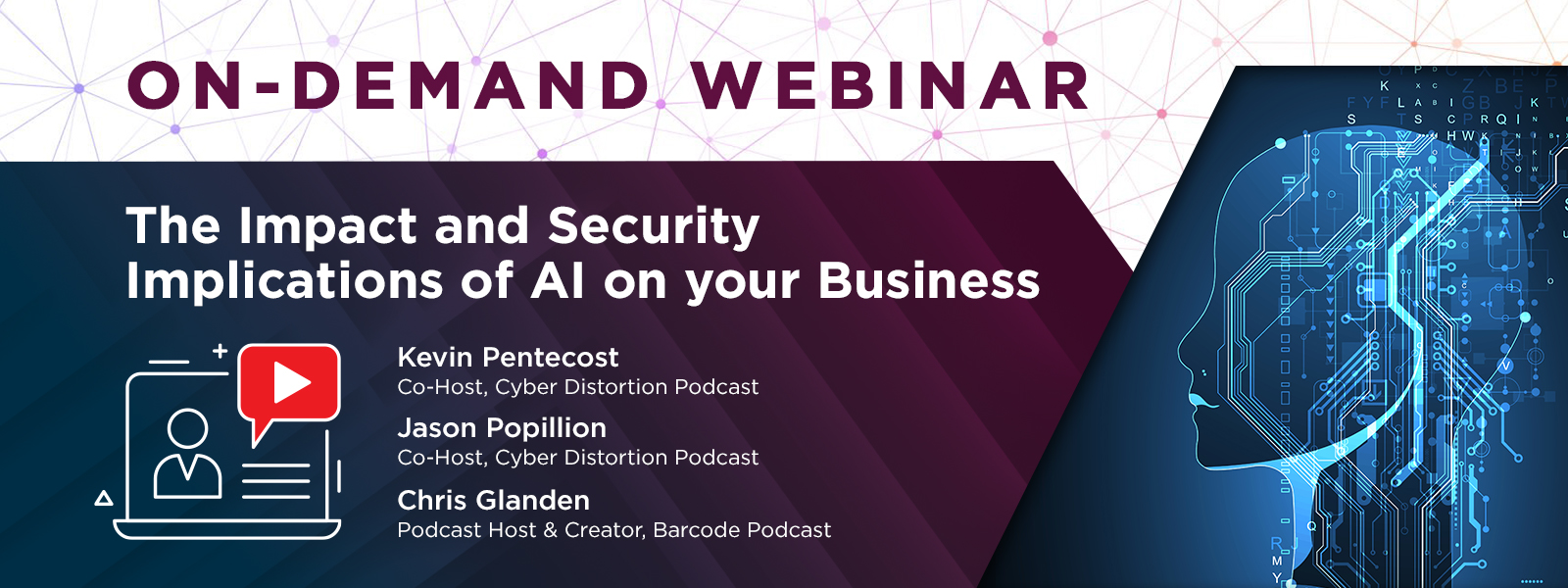 ON-DEMAND WEBINAR

The Impact and Security Implications of AI on your Business

Kevin Pentecost
Co-Host, Cyber Distortion Podcast

Jason Popillion
Co-Host, Cyber Distortion Podcast

Chris Glanden
Podcast Host & Creator, Barcode Podcast